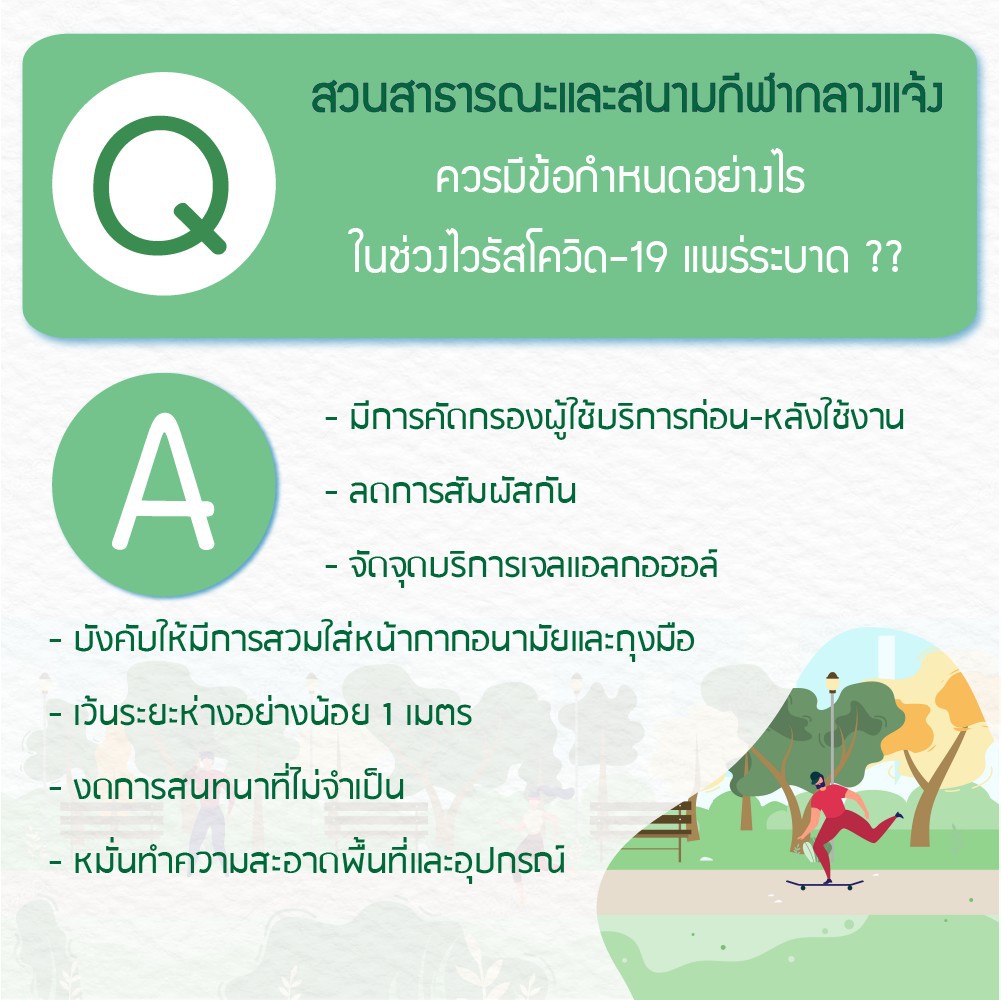 Q

สวนสาธารณะและสนามกีฬากลางแจ้ง ควรมีข้อกำหนดอย่างไร ในช่วงไวรัสโควิด-19 แพร่ระบาด ??

A

- มีการคัดกรองผู้ใช้บริการก่อน-หลังใช้งาน

- ลดการสัมผัสกัน

- จัดจุดบริการเจลแอลกอฮอล์

- บังคับให้มีการสวมใส่หน้ากากอนามัยและถุงมือ

- เว้นระยะห่างอย่างน้อย 1 เมตร

- งดการสนทนาที่ไม่จำเป็น

- หมั่นทำความสะอาดพื้นที่และอุปกรณ์